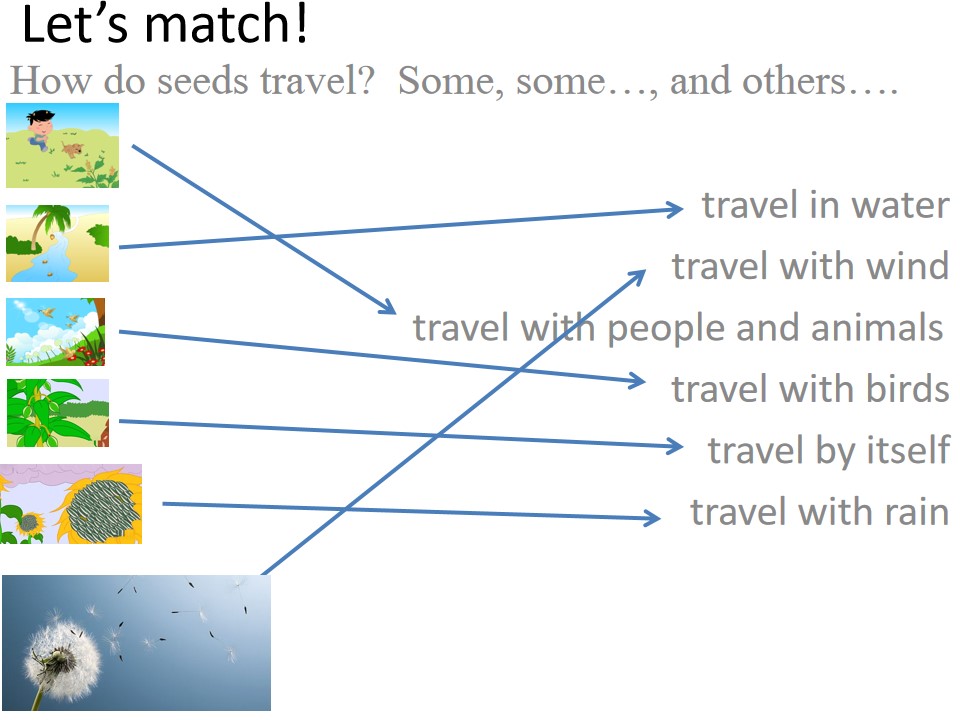 Let's match!

How do seeds travel? Some, some…, and others….

travel in water

travel with wind

travel with people and animals

travel with birds

travel by itself

travel with rain